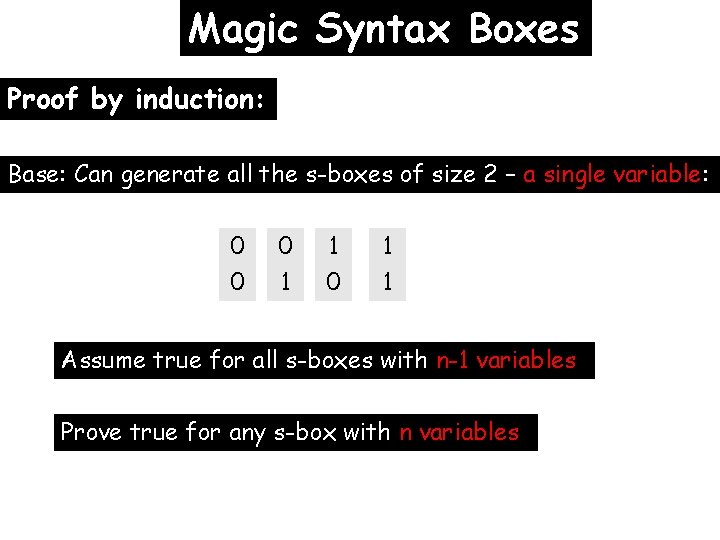 Magic Syntax Boxes

Proof by induction:

Base: Can generate all the s-boxes of size 2 – a single variable:

| 0 | 0 | 1 | 1 |
|---|---|---|---|
| 0 | 1 | 0 | 1 |

Assume true for all s-boxes with n-1 variables

Prove true for any s-box with n variables